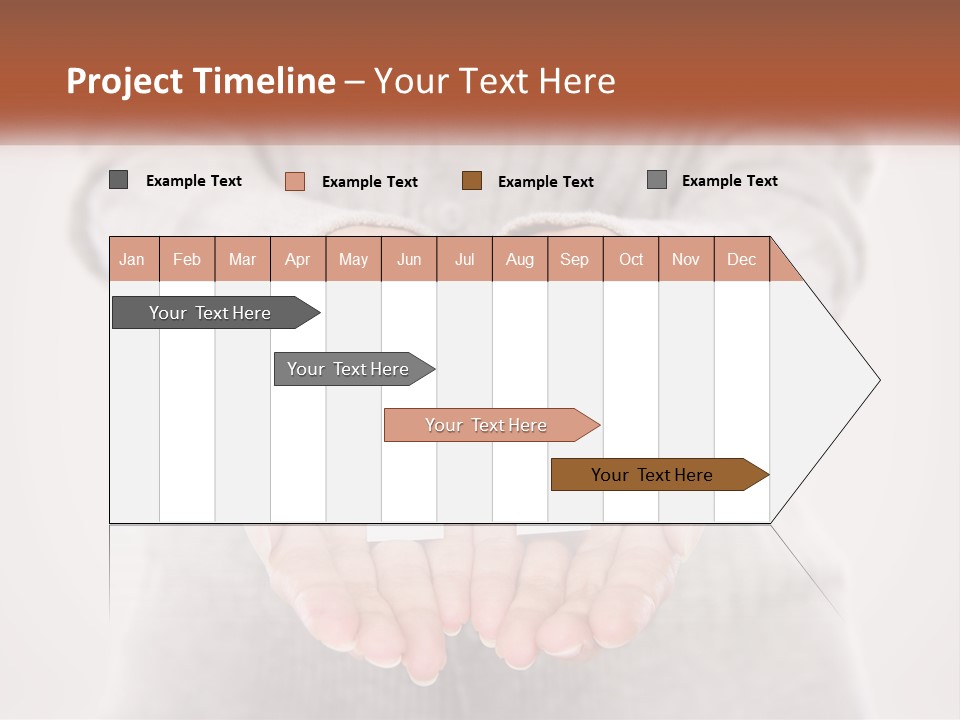 Project Timeline – Your Text Here

Example Text
Example Text
Example Text
Example Text

| Jan | Feb | Mar | Apr | May | Jun | Jul | Aug | Sep | Oct | Nov | Dec |
|---|---|---|---|---|---|---|---|---|---|---|---|

Your Text Here
Your Text Here
Your Text Here
Your Text Here